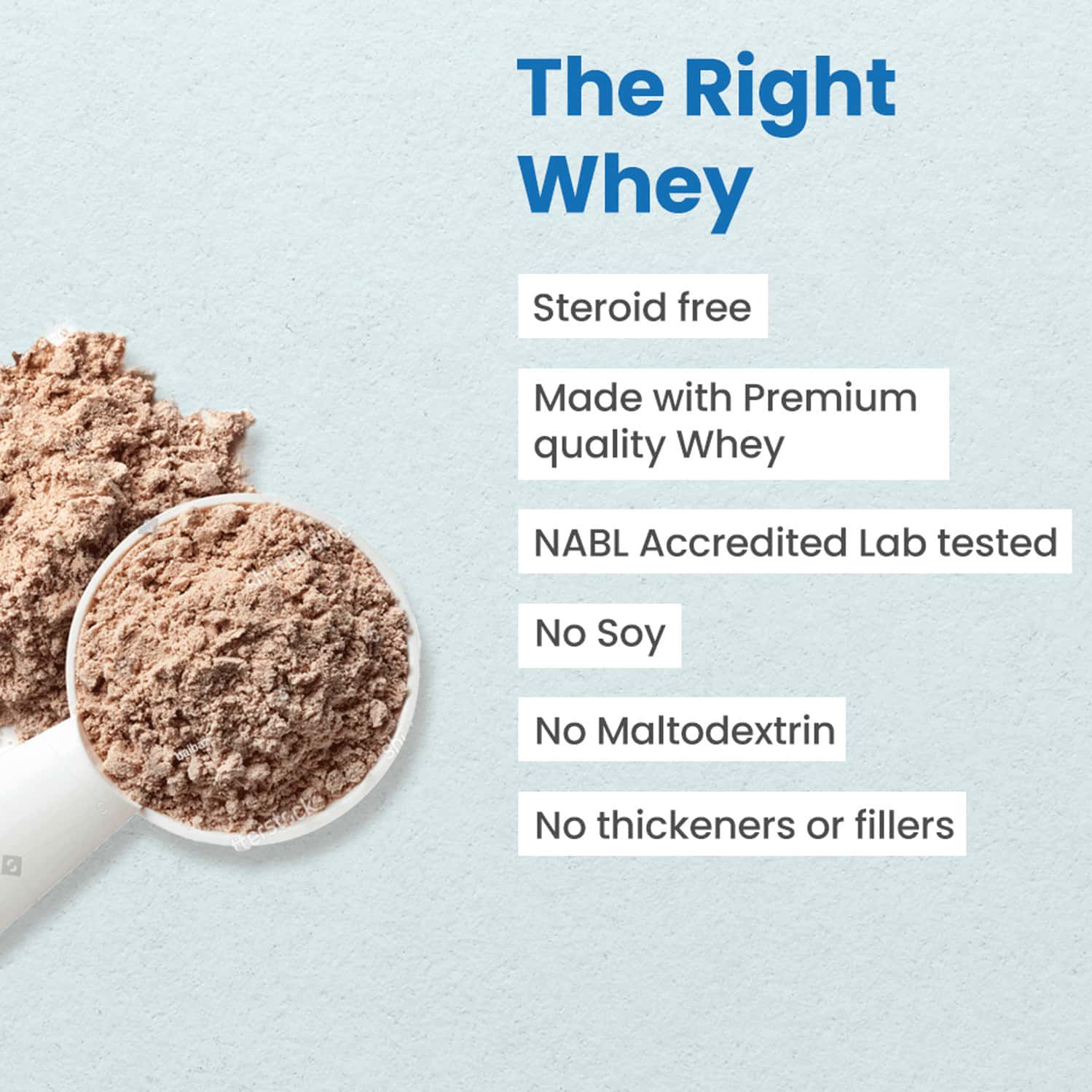 The Right Whey

Steroid free

Made with Premium quality Whey

NABL Accredited Lab tested

No Soy

No Maltodextrin

No thickeners or fillers